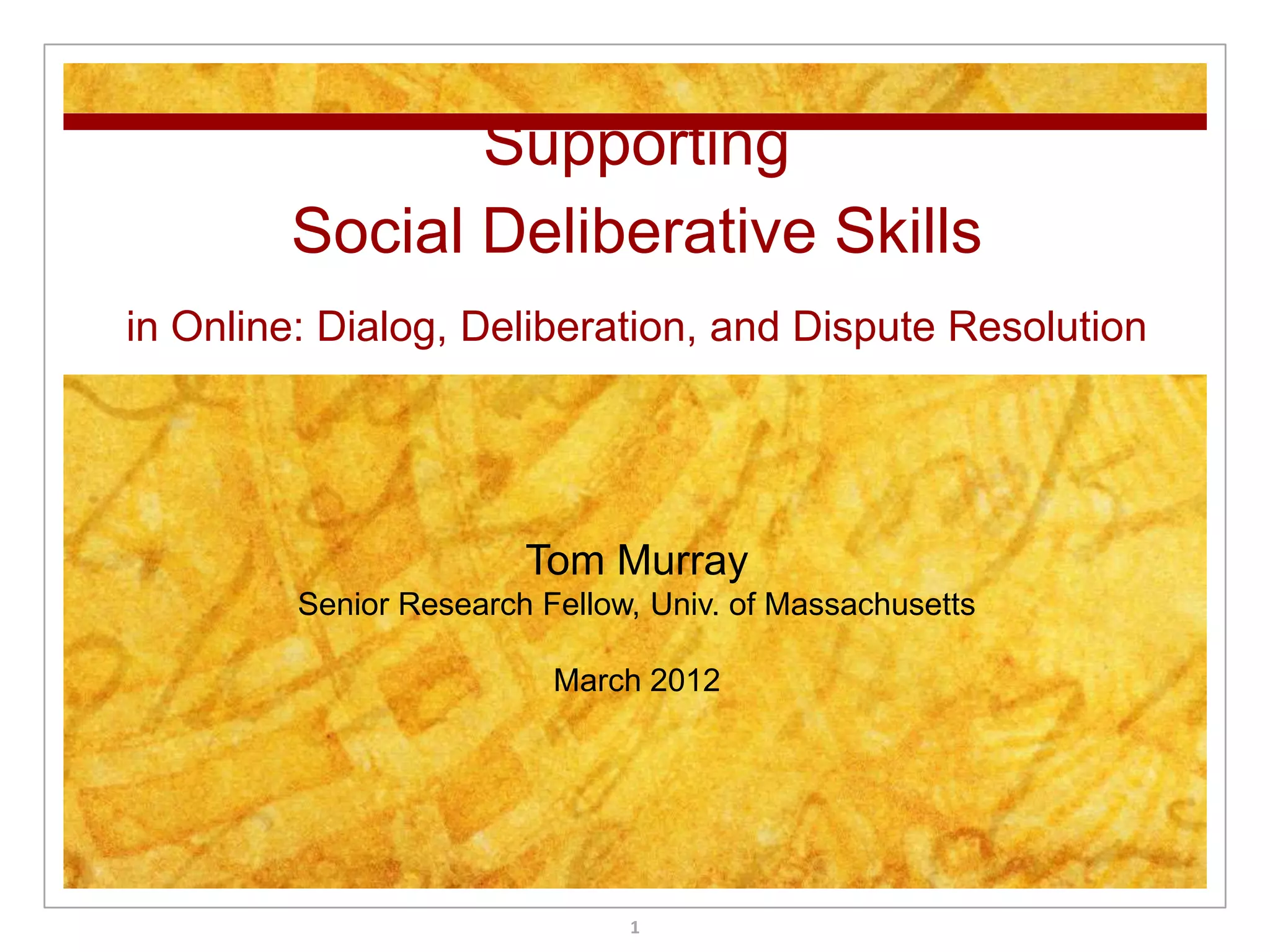 Supporting
Social Deliberative Skills

in Online: Dialog, Deliberation, and Dispute Resolution

Tom Murray
Senior Research Fellow, Univ. of Massachusetts

March 2012

1